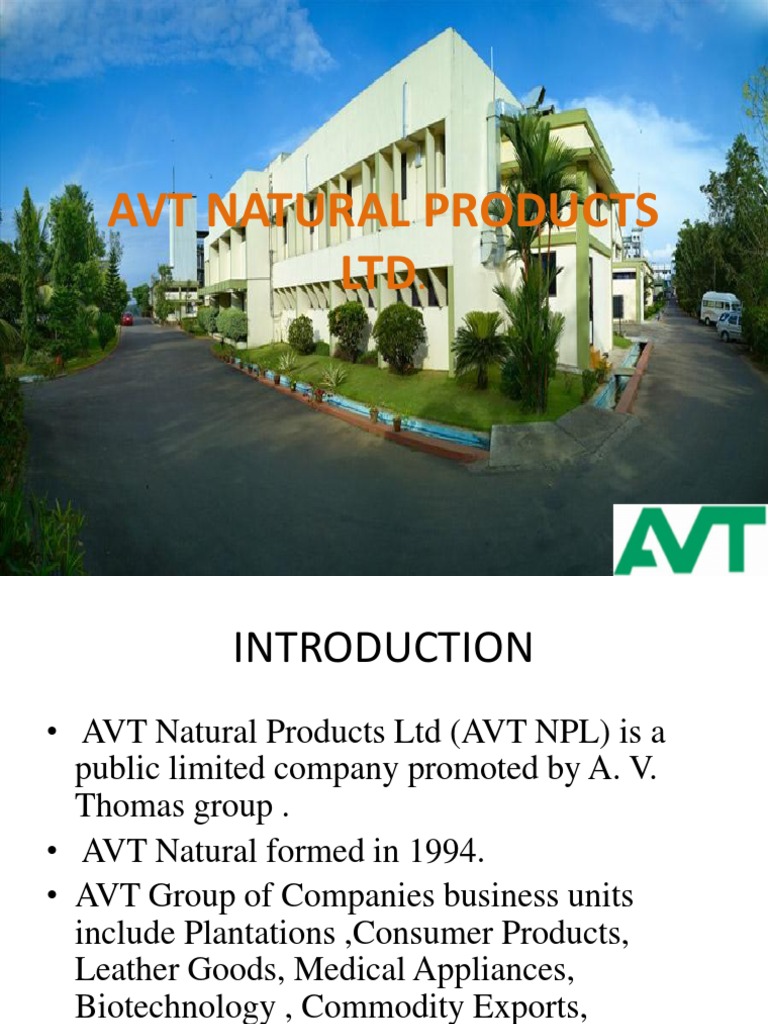 AVT NATURAL PRODUCTS LTD.

AVT

INTRODUCTION

• AVT Natural Products Ltd (AVT NPL) is a public limited company promoted by A. V. Thomas group .

• AVT Natural formed in 1994.

• AVT Group of Companies business units include Plantations ,Consumer Products, Leather Goods, Medical Appliances, Biotechnology , Commodity Exports,